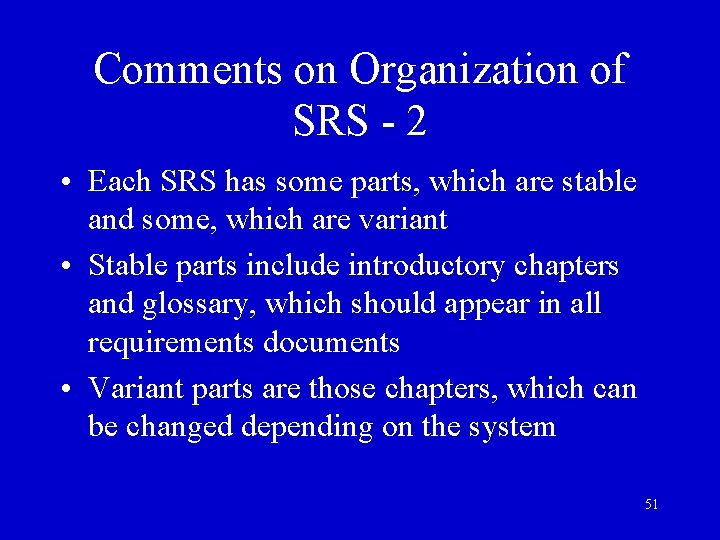 Comments on Organization of SRS - 2

• Each SRS has some parts, which are stable and some, which are variant

• Stable parts include introductory chapters and glossary, which should appear in all requirements documents

• Variant parts are those chapters, which can be changed depending on the system

51